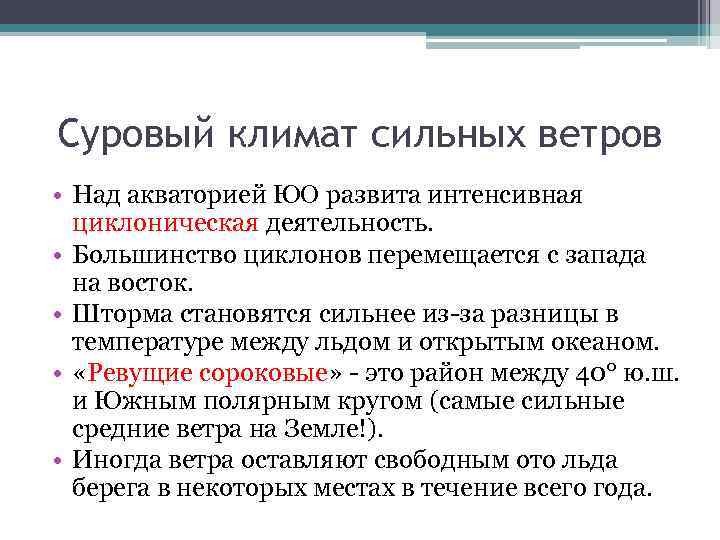 Суровый климат сильных ветров

• Над акваторией ЮО развита интенсивная циклоническая деятельность.
• Большинство циклонов перемещается с запада на восток.
• Шторма становятся сильнее из-за разницы в температуре между льдом и открытым океаном.
• «Ревущие сороковые» - это район между 40° ю.ш. и Южным полярным кругом (самые сильные средние ветра на Земле!).
• Иногда ветра оставляют свободным ото льда берега в некоторых местах в течение всего года.